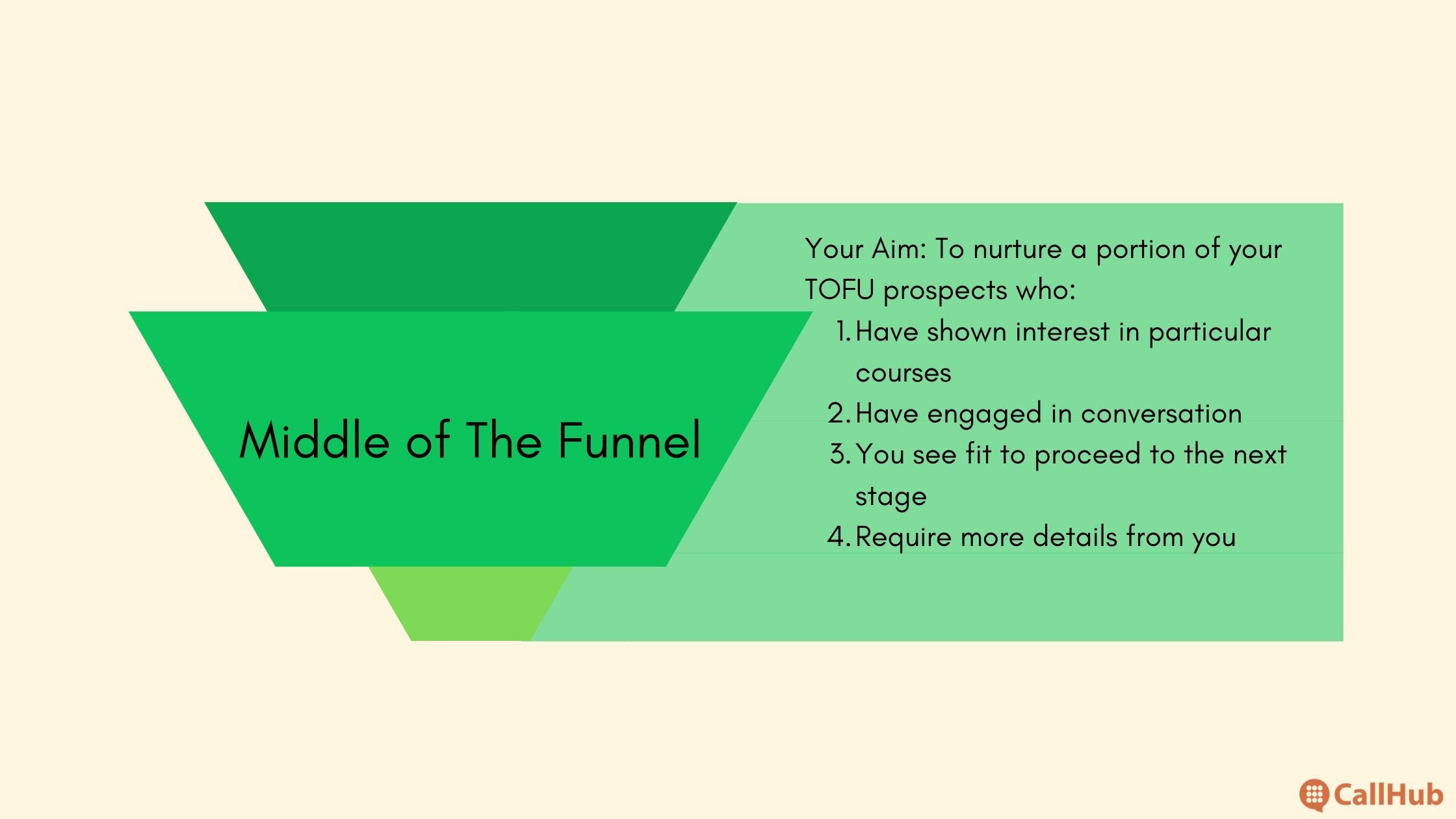 Middle of The Funnel

Your Aim: To nurture a portion of your TOFU prospects who:
1. Have shown interest in particular courses
2. Have engaged in conversation
3. You see fit to proceed to the next stage
4. Require more details from you

CallHub